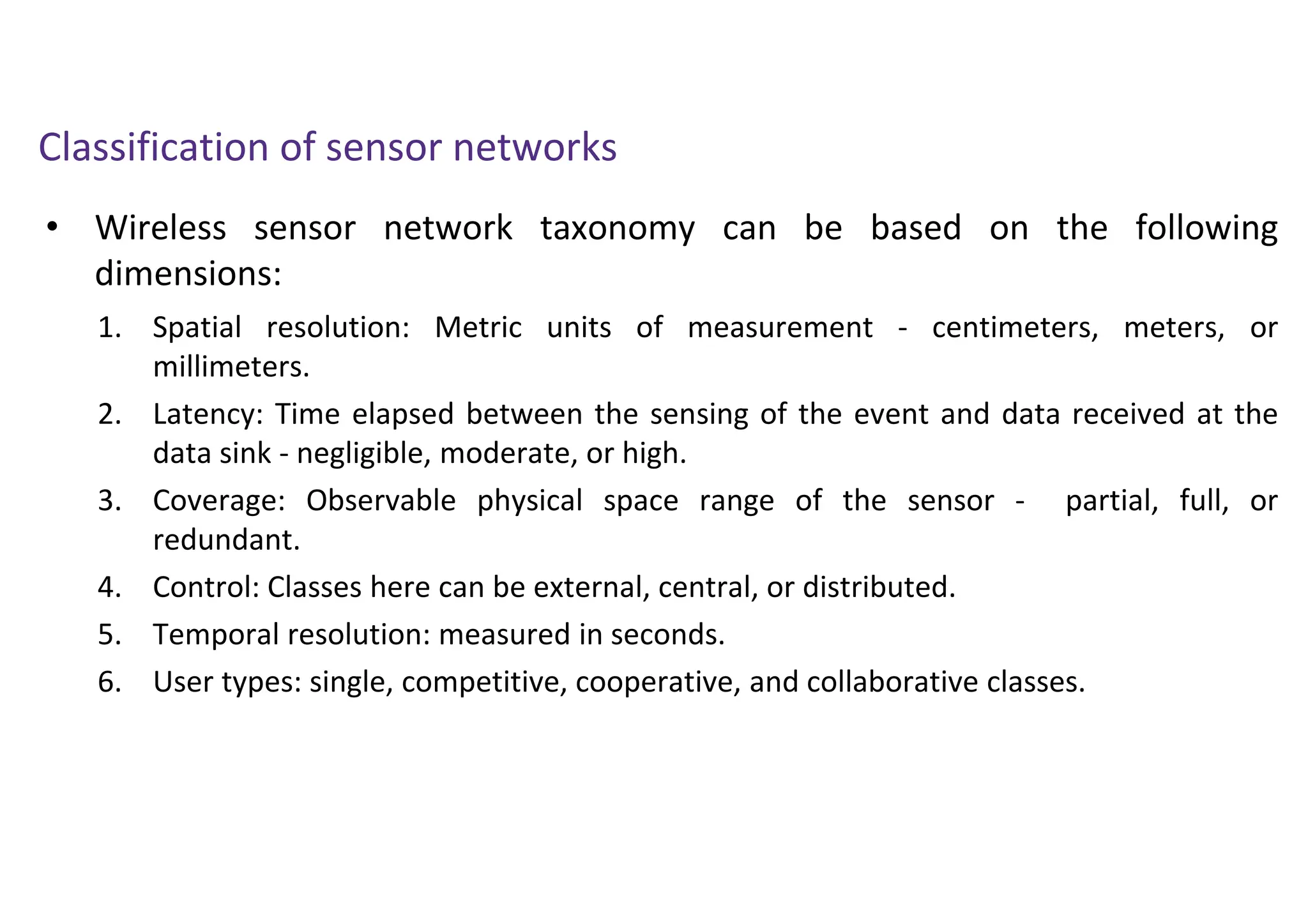 Classification of sensor networks

• Wireless sensor network taxonomy can be based on the following dimensions:

1. Spatial resolution: Metric units of measurement - centimeters, meters, or millimeters.
2. Latency: Time elapsed between the sensing of the event and data received at the data sink - negligible, moderate, or high.
3. Coverage: Observable physical space range of the sensor - partial, full, or redundant.
4. Control: Classes here can be external, central, or distributed.
5. Temporal resolution: measured in seconds.
6. User types: single, competitive, cooperative, and collaborative classes.